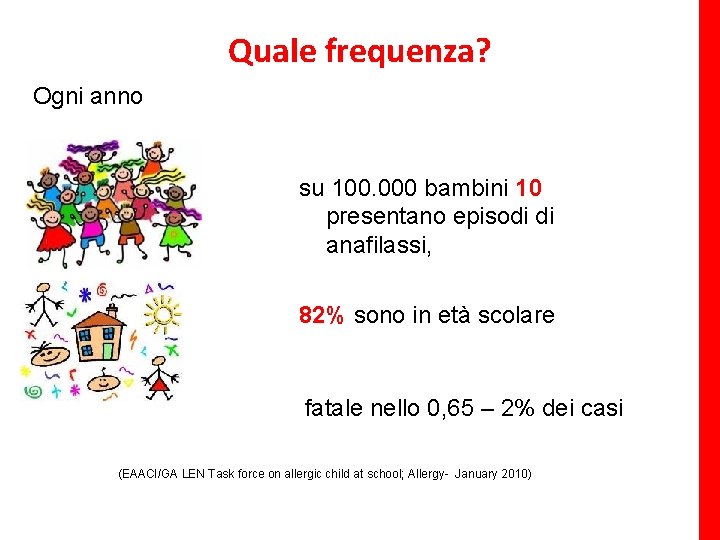 Quale frequenza?

Ogni anno

su 100.000 bambini 10 presentano episodi di anafilassi,

82% sono in età scolare

fatale nello 0,65 – 2% dei casi

(EAACI/GA LEN Task force on allergic child at school; Allergy- January 2010)